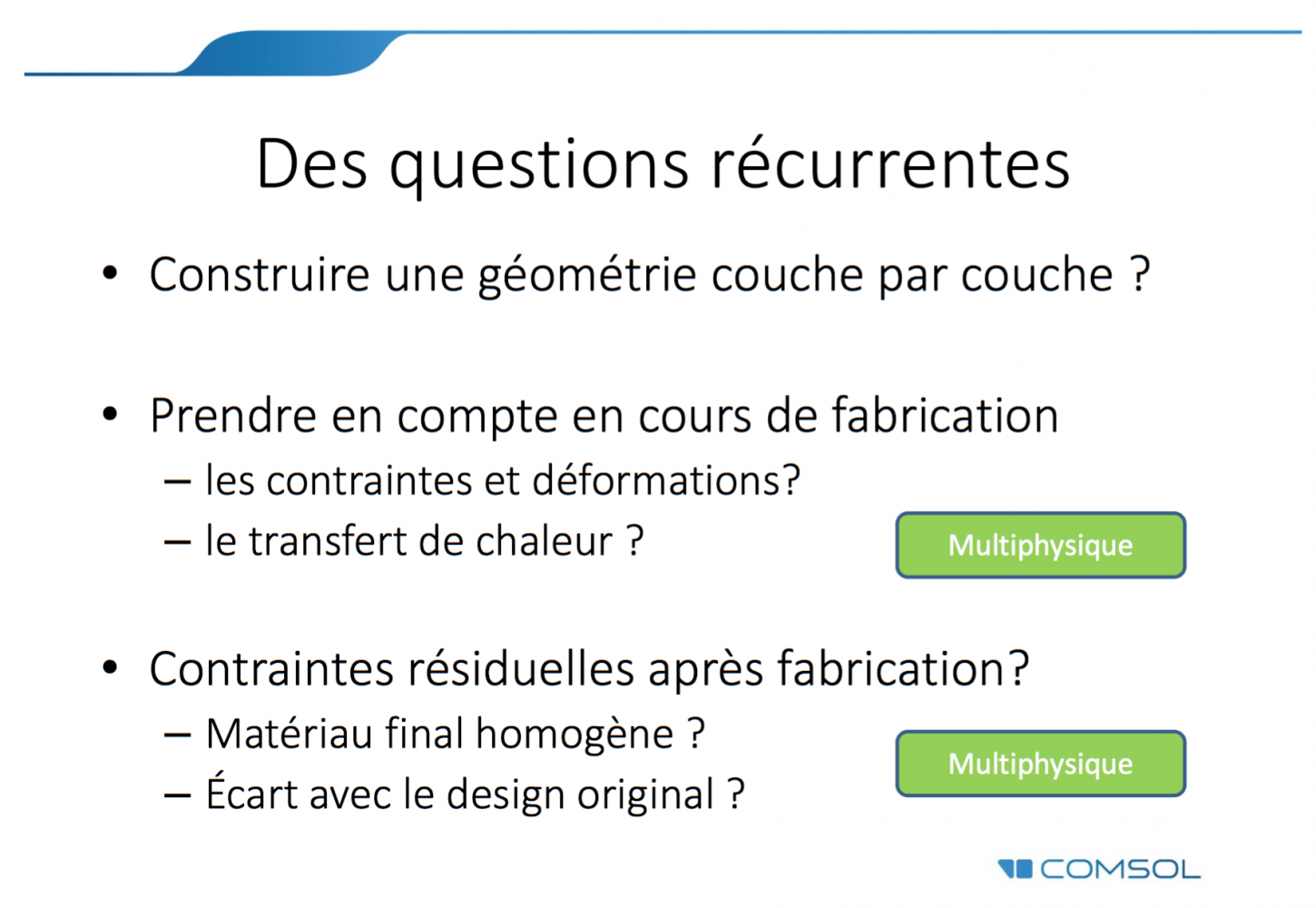 Des questions récurrentes

• Construire une géométrie couche par couche ?

• Prendre en compte en cours de fabrication
  – les contraintes et déformations?
  – le transfert de chaleur ?

Multiphysique

• Contraintes résiduelles après fabrication?
  – Matériau final homogène ?
  – Écart avec le design original ?

Multiphysique

COMSOL